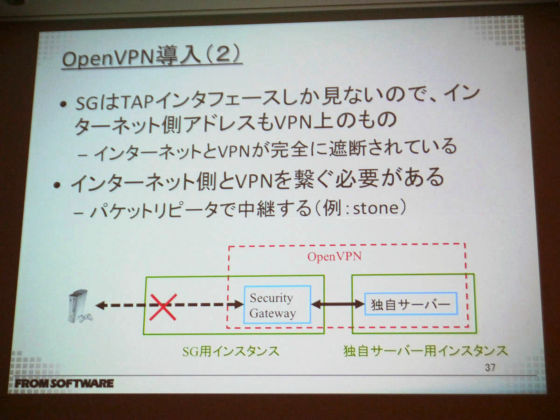 OpenVPN導入（2）

• SGはTAPインタフェースしか見ないので、インターネット側アドレスもVPN上のもの
– インターネットとVPNが完全に遮断されている

• インターネット側とVPNを繋ぐ必要がある
– パケットリピータで中継する（例：stone）

OpenVPN

Security Gateway

独自サーバー

SG用インスタンス

独自サーバー用インスタンス

37

FROM SOFTWARE